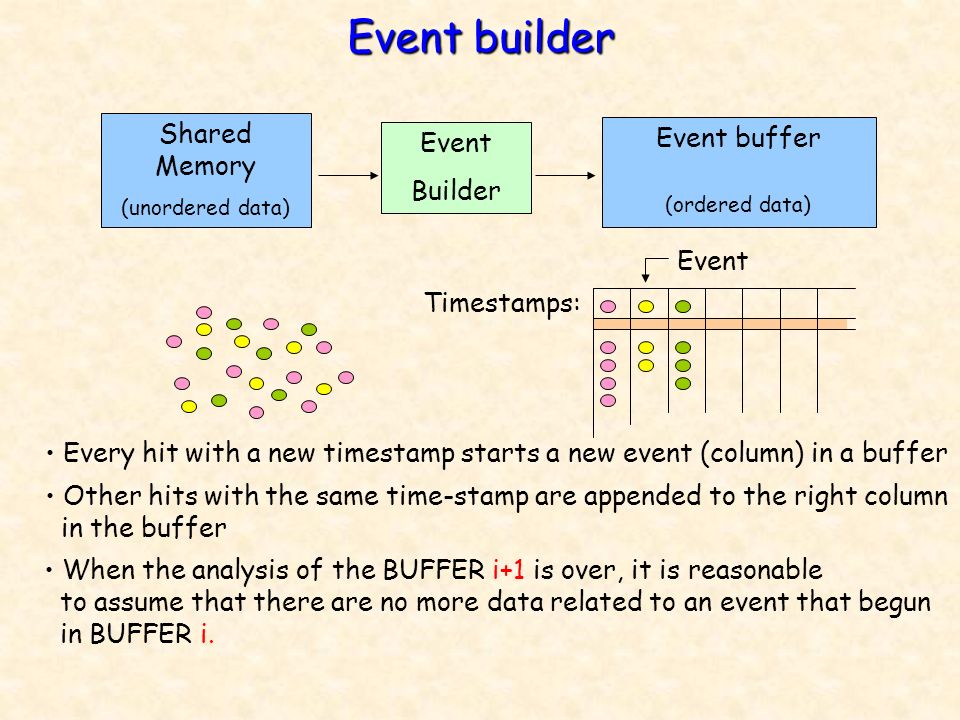 Event builder

Shared Memory
(unordered data)

Event
Builder

Event buffer
(ordered data)

Event

Timestamps:

• Every hit with a new timestamp starts a new event (column) in a buffer

• Other hits with the same time-stamp are appended to the right column in the buffer

• When the analysis of the BUFFER i+1 is over, it is reasonable to assume that there are no more data related to an event that begun in BUFFER i.